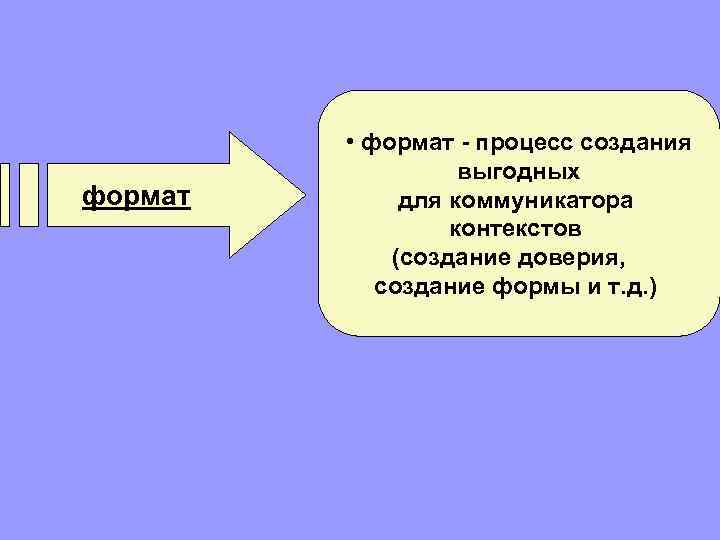 формат

• формат - процесс создания выгодных для коммуникатора контекстов (создание доверия, создание формы и т.д.)